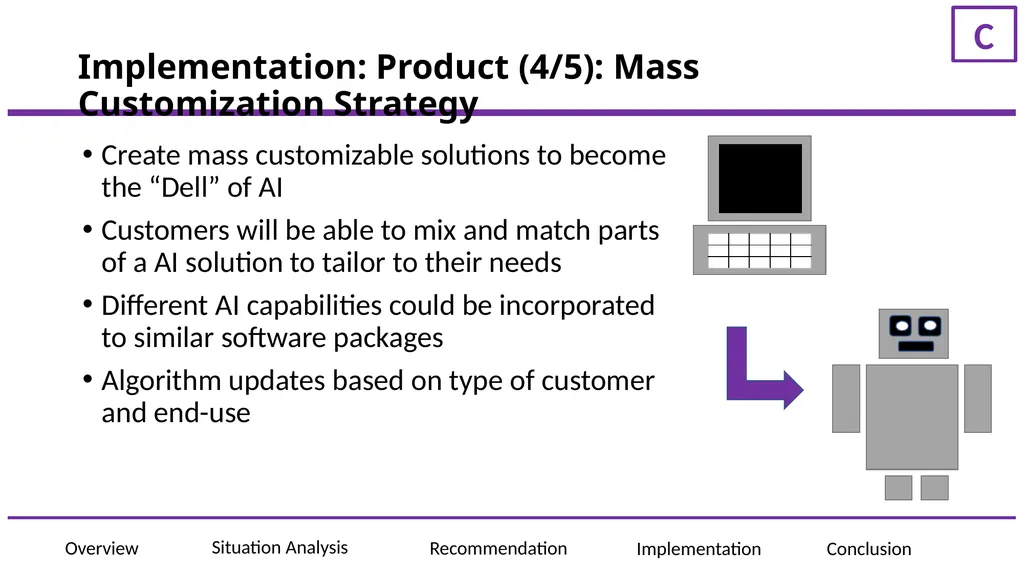 C

Implementation: Product (4/5): Mass Customization Strategy

• Create mass customizable solutions to become the “Dell” of AI
• Customers will be able to mix and match parts of a AI solution to tailor to their needs
• Different AI capabilities could be incorporated to similar software packages
• Algorithm updates based on type of customer and end-use

Overview
Situation Analysis
Recommendation
Implementation
Conclusion